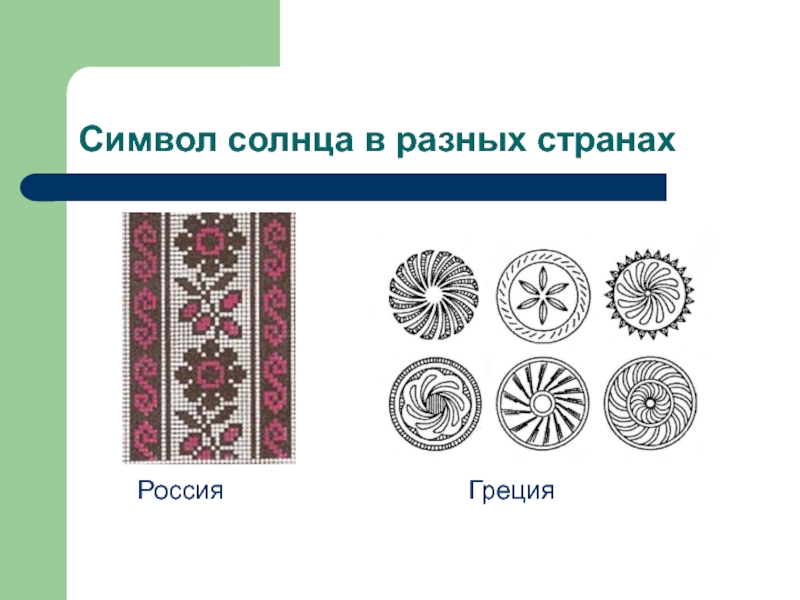 Символ солнца в разных странах

Россия

Греция